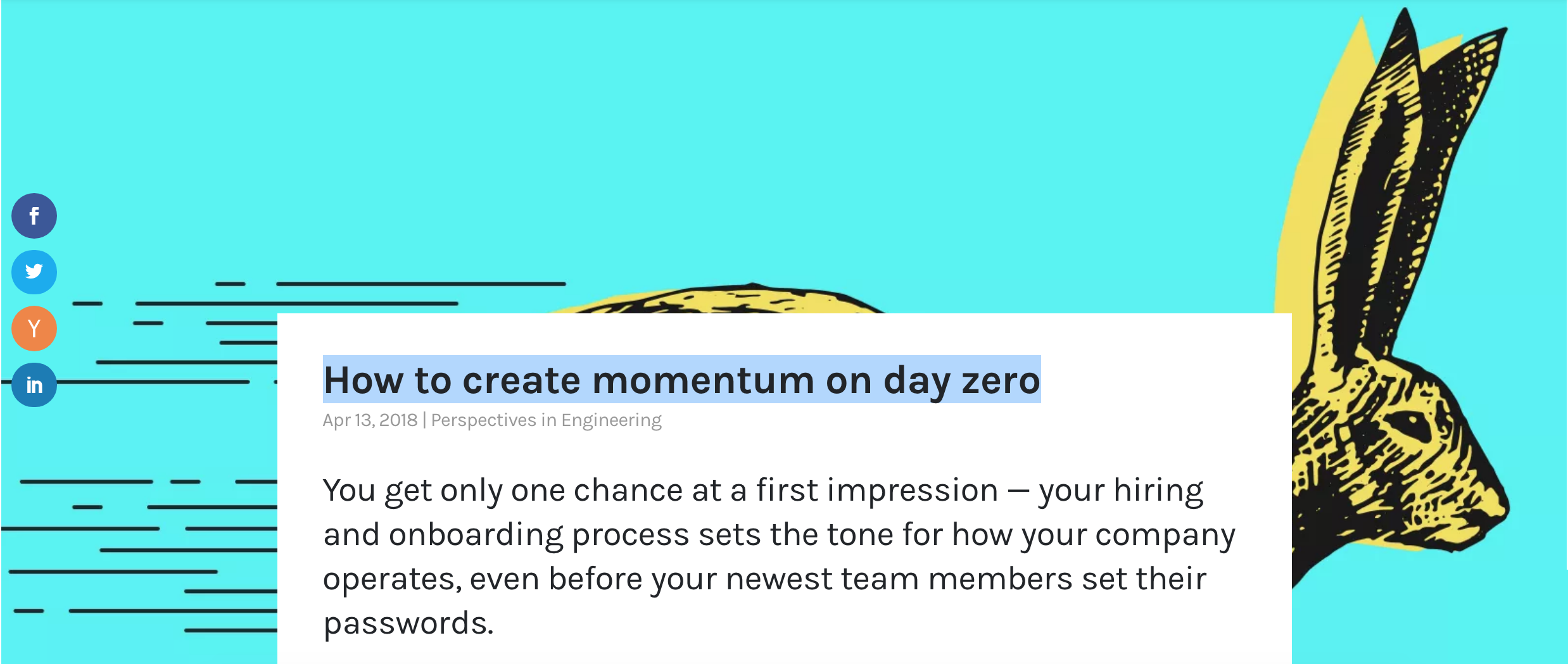 f
Y
in

How to create momentum on day zero
Apr 13, 2018 | Perspectives in Engineering

You get only one chance at a first impression — your hiring and onboarding process sets the tone for how your company operates, even before your newest team members set their passwords.